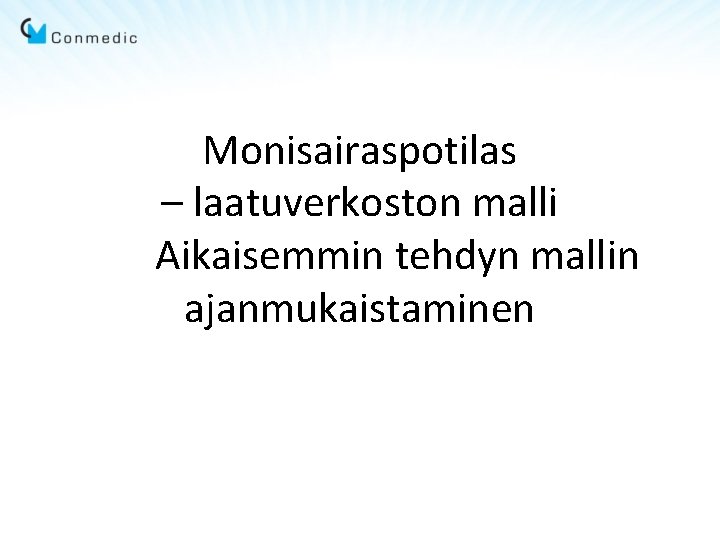 Conmedic

Monisairaspotilas
– laatuverkoston malli
Aikaisemmin tehdyn mallin ajanmukaistaminen